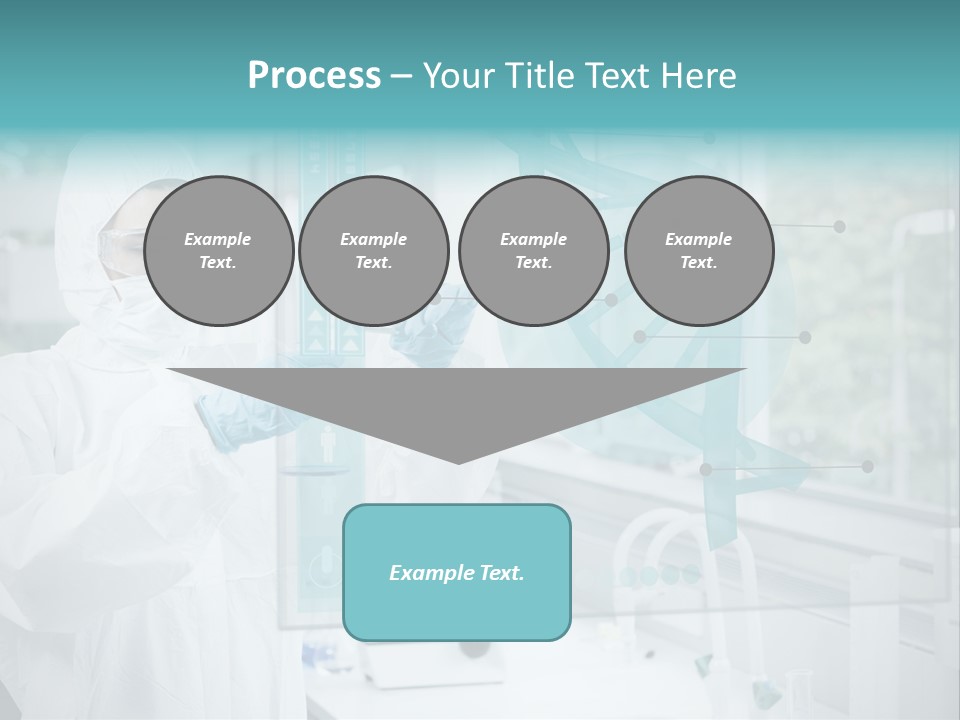 Process – Your Title Text Here

Example Text.

Example Text.

Example Text.

Example Text.

Example Text.